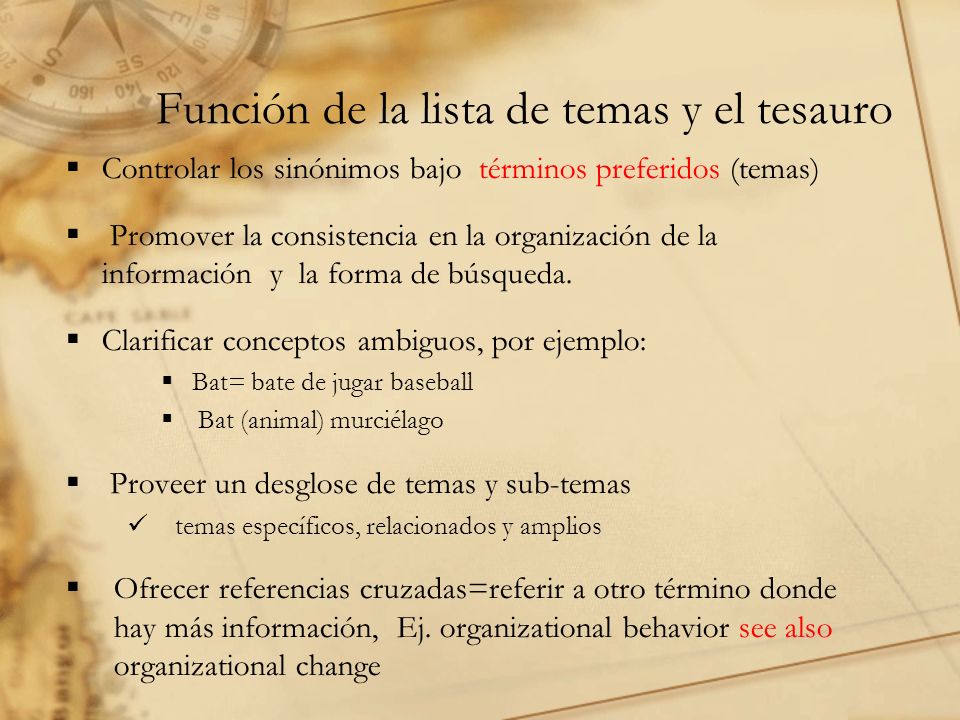 Función de la lista de temas y el tesauro

▪ Controlar los sinónimos bajo términos preferidos (temas)

▪ Promover la consistencia en la organización de la información y la forma de búsqueda.

▪ Clarificar conceptos ambiguos, por ejemplo:

▪ Bat= bate de jugar baseball

▪ Bat (animal) murciélago

▪ Proveer un desglose de temas y sub-temas

✓ temas específicos, relacionados y amplios

▪ Ofrecer referencias cruzadas=referir a otro término donde hay más información, Ej. organizational behavior see also organizational change